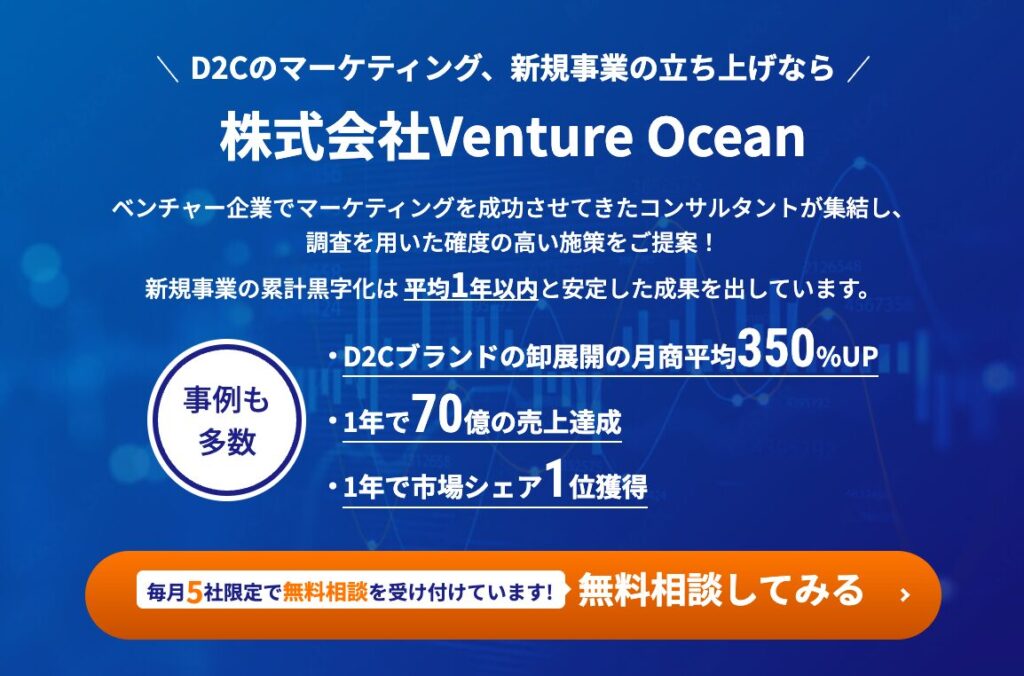 ＼ D2Cのマーケティング、新規事業の立ち上げなら ／

株式会社Venture Ocean

ベンチャー企業でマーケティングを成功させてきたコンサルタントが集結し、調査を用いた確度の高い施策をご提案！

新規事業の累計黒字化は 平均1年以内と安定した成果を出しています。

事例も多数

・D2Cブランドの卸展開の月商平均350%UP

・1年で70億の売上達成

・1年で市場シェア1位獲得

毎月5社限定で無料相談を受け付けています！ 無料相談してみる ›